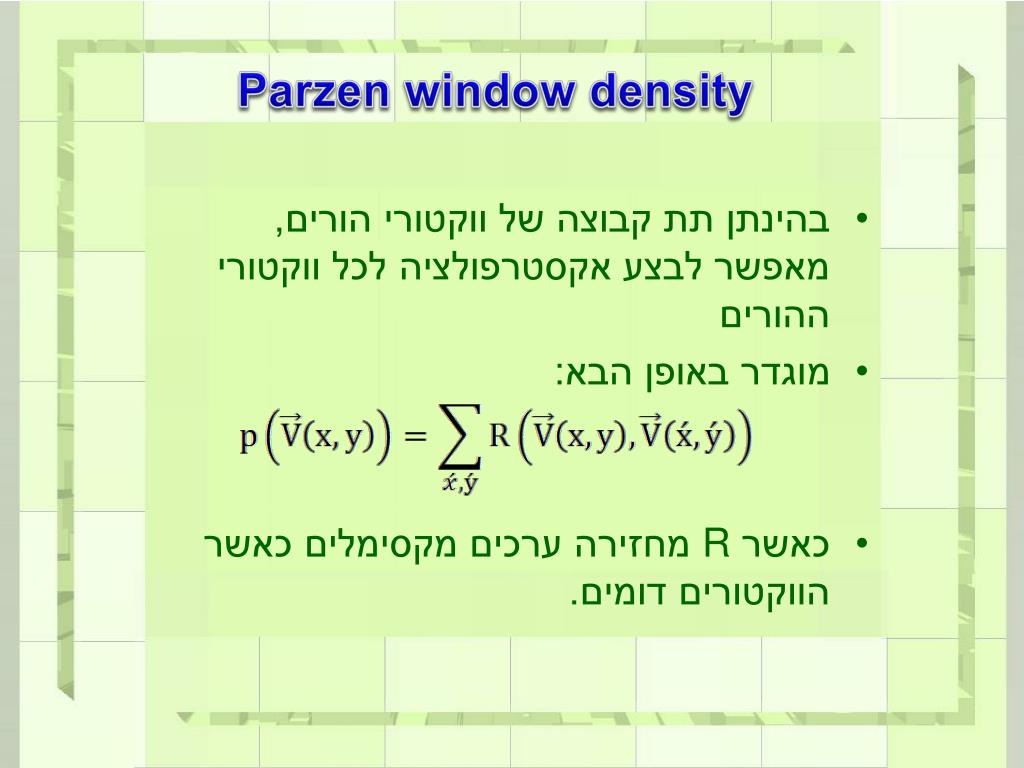 Parzen window density

• בהינתן תת קבוצה של ווקטורי הורים, מאפשר לבצע אקסטרפולציה לכל ווקטורי ההורים

• מוגדר באופן הבא:

$p\left(\vec{V}(x,y)\right) = \sum_{\acute{x},\acute{y}} R\left(\vec{V}(x,y), \vec{V}(\acute{x},\acute{y})\right)$

• כאשר R מחזירה ערכים מקסימלים כאשר הווקטורים דומים.